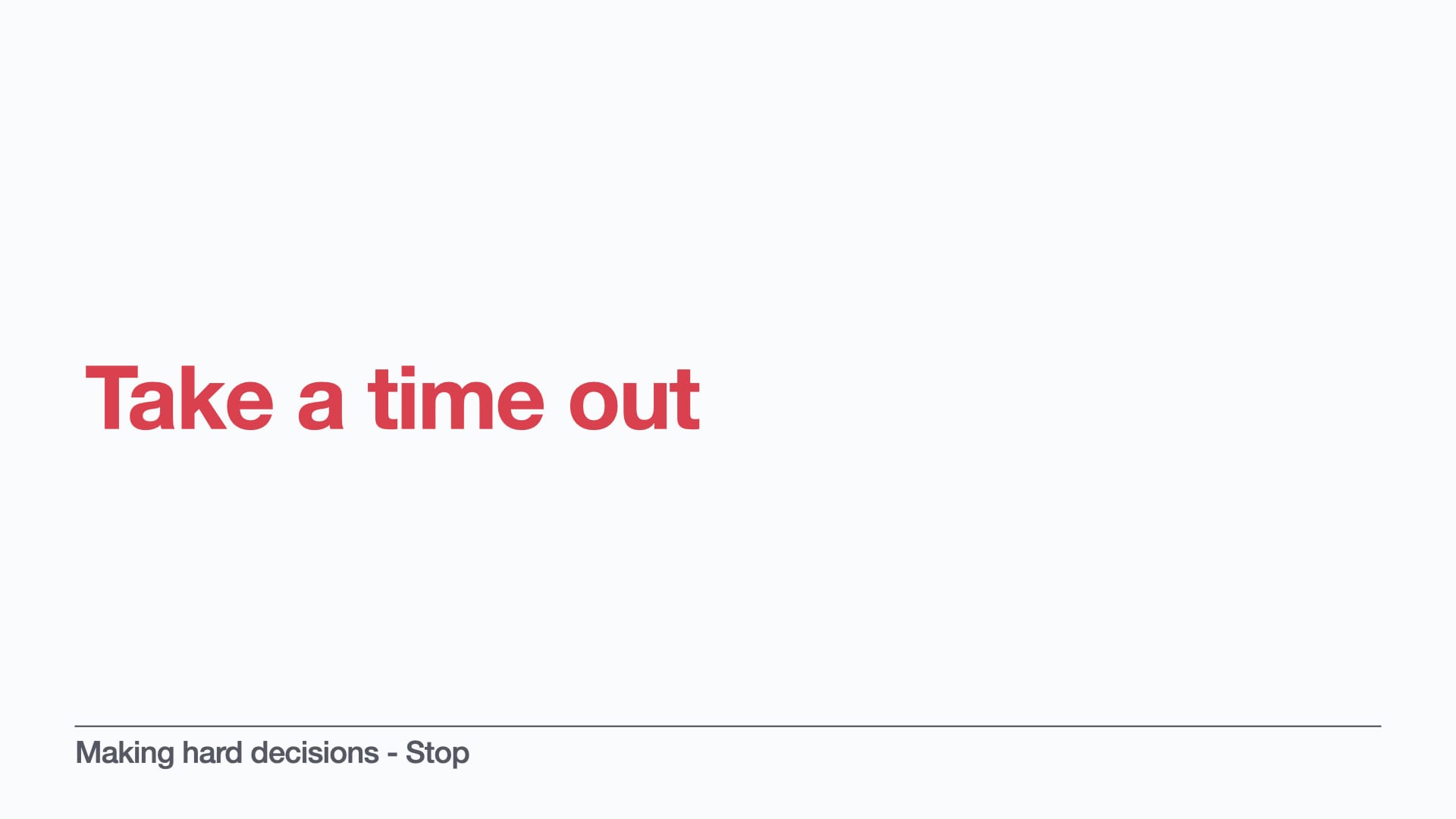 Take a time out

Making hard decisions - Stop